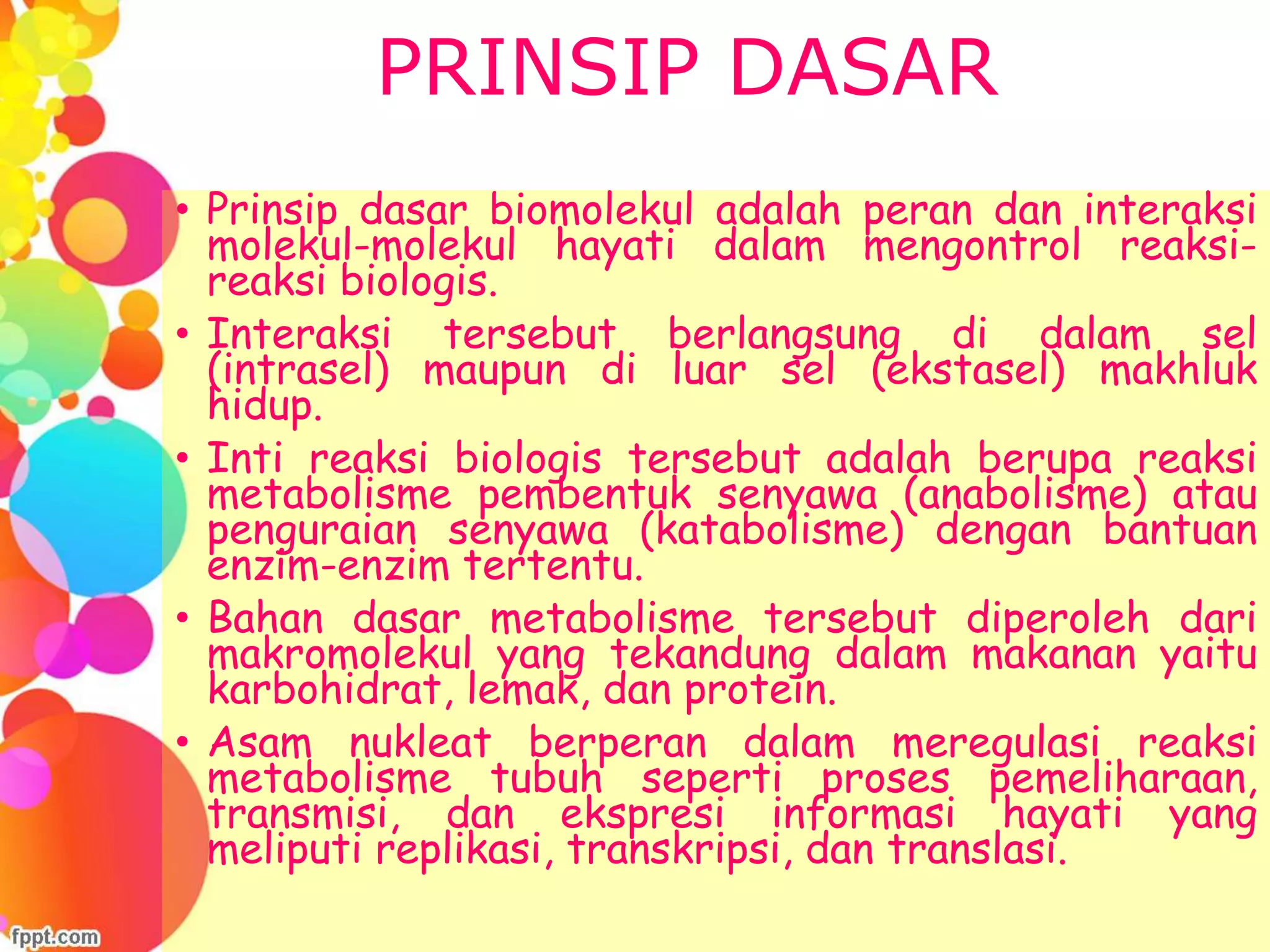 PRINSIP DASAR

• Prinsip dasar biomolekul adalah peran dan interaksi molekul-molekul hayati dalam mengontrol reaksi-reaksi biologis.

• Interaksi tersebut berlangsung di dalam sel (intrasel) maupun di luar sel (ekstasel) makhluk hidup.

• Inti reaksi biologis tersebut adalah berupa reaksi metabolisme pembentuk senyawa (anabolisme) atau penguraian senyawa (katabolisme) dengan bantuan enzim-enzim tertentu.

• Bahan dasar metabolisme tersebut diperoleh dari makromolekul yang tekandung dalam makanan yaitu karbohidrat, lemak, dan protein.

• Asam nukleat berperan dalam meregulasi reaksi metabolisme tubuh seperti proses pemeliharaan, transmisi, dan ekspresi informasi hayati yang meliputi replikasi, transkripsi, dan translasi.

fppt.com